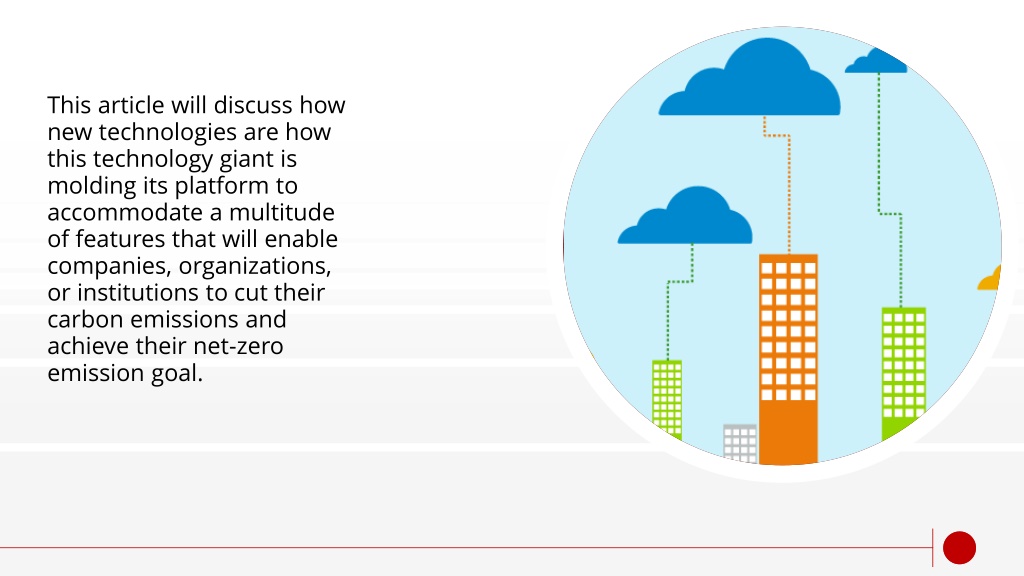 This article will discuss how new technologies are how this technology giant is molding its platform to accommodate a multitude of features that will enable companies, organizations, or institutions to cut their carbon emissions and achieve their net-zero emission goal.